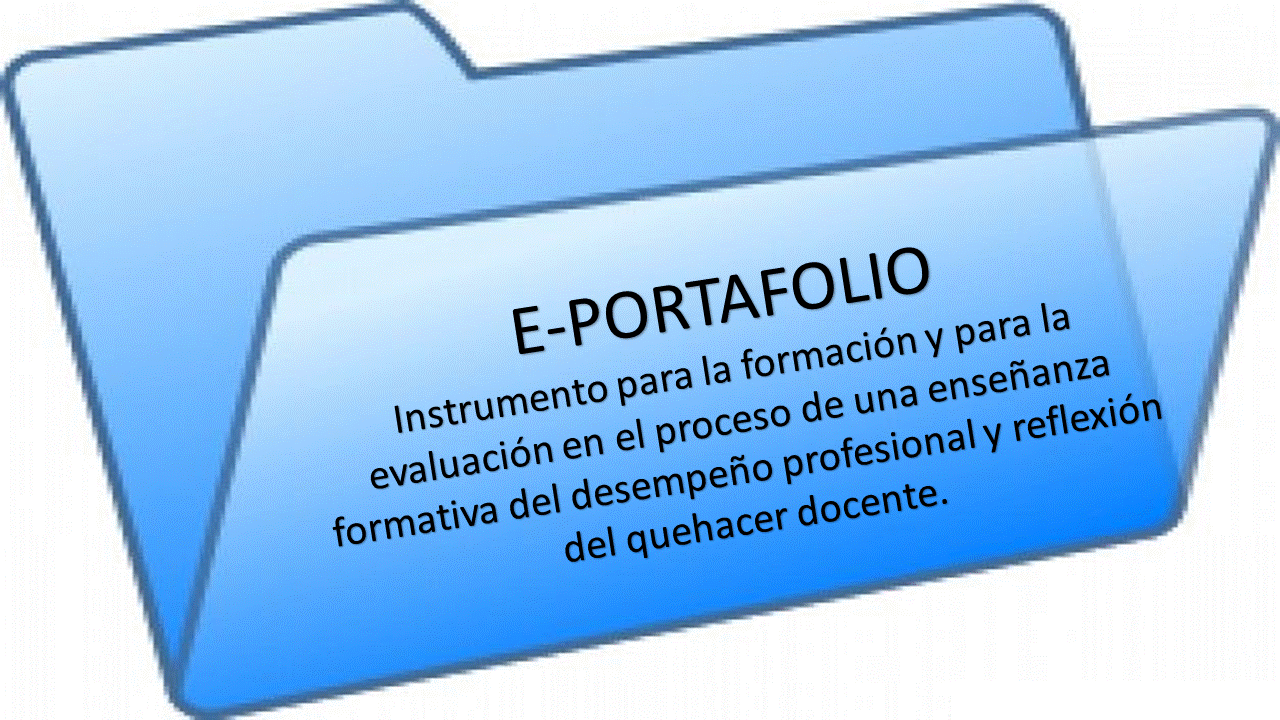 E-PORTAFOLIO

Instrumento para la formación y para la evaluación en el proceso de una enseñanza formativa del desempeño profesional y reflexión del quehacer docente.